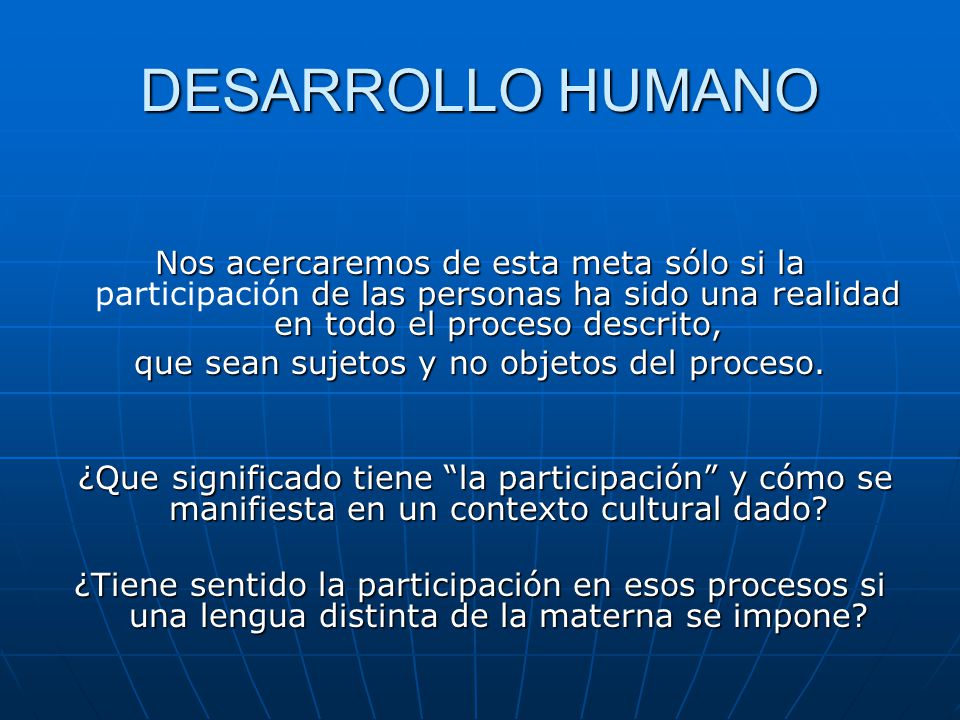 DESARROLLO HUMANO

Nos acercaremos de esta meta sólo si la participación de las personas ha sido una realidad en todo el proceso descrito,
que sean sujetos y no objetos del proceso.

¿Que significado tiene “la participación” y cómo se manifiesta en un contexto cultural dado?

¿Tiene sentido la participación en esos procesos si una lengua distinta de la materna se impone?